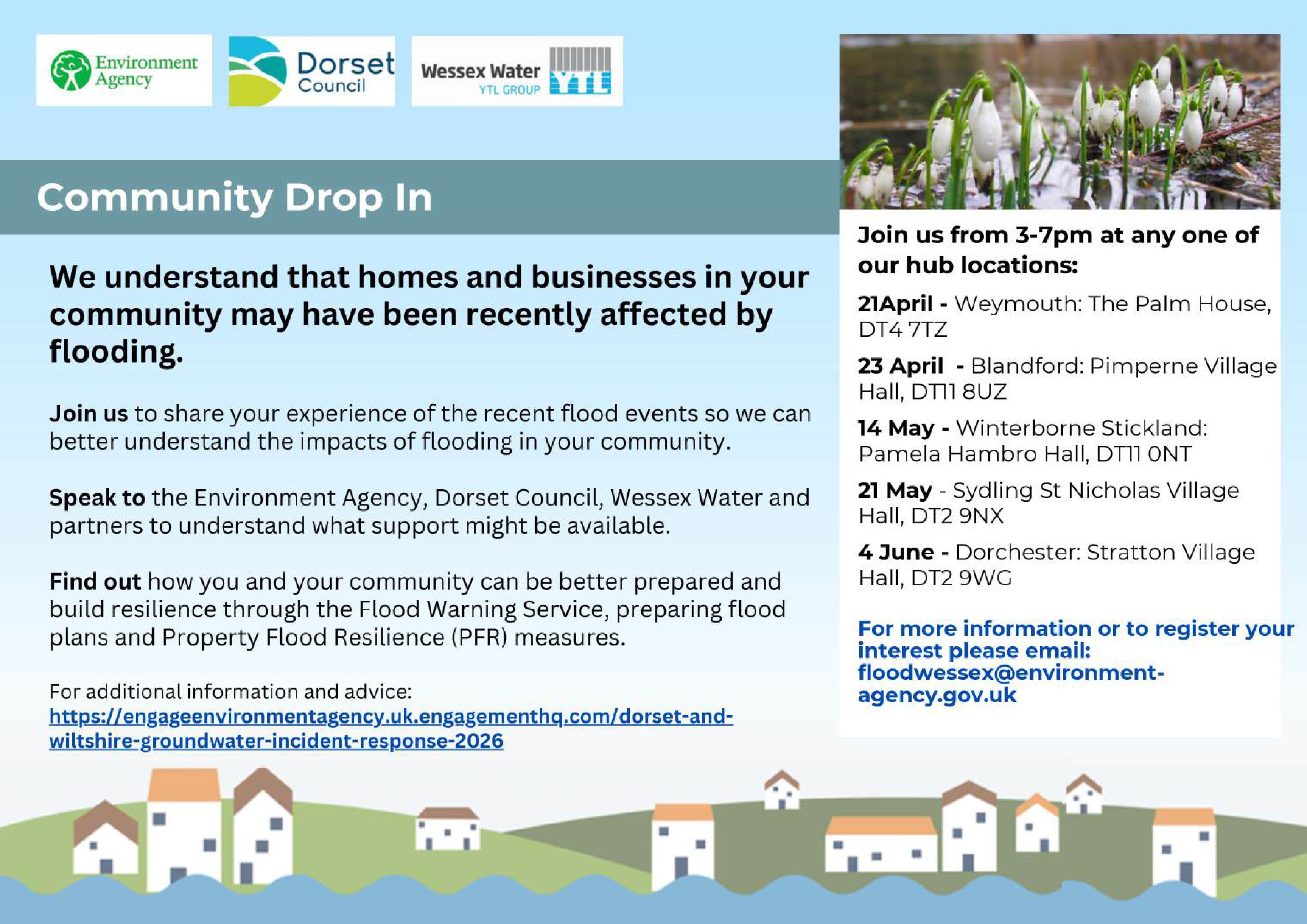 Environment Agency

Dorset Council

Wessex Water YTL GROUP YTL

Community Drop In

We understand that homes and businesses in your community may have been recently affected by flooding.

Join us to share your experience of the recent flood events so we can better understand the impacts of flooding in your community.

Speak to the Environment Agency, Dorset Council, Wessex Water and partners to understand what support might be available.

Find out how you and your community can be better prepared and build resilience through the Flood Warning Service, preparing flood plans and Property Flood Resilience (PFR) measures.

For additional information and advice:
https://engageenvironmentagency.uk.engagementhq.com/dorset-and-wiltshire-groundwater-incident-response-2026

Join us from 3-7pm at any one of our hub locations:

21April - Weymouth: The Palm House, DT4 7TZ

23 April - Blandford: Pimperne Village Hall, DT11 8UZ

14 May - Winterborne Stickland: Pamela Hambro Hall, DT11 0NT

21 May - Sydling St Nicholas Village Hall, DT2 9NX

4 June - Dorchester: Stratton Village Hall, DT2 9WG

For more information or to register your interest please email: floodwessex@environment-agency.gov.uk